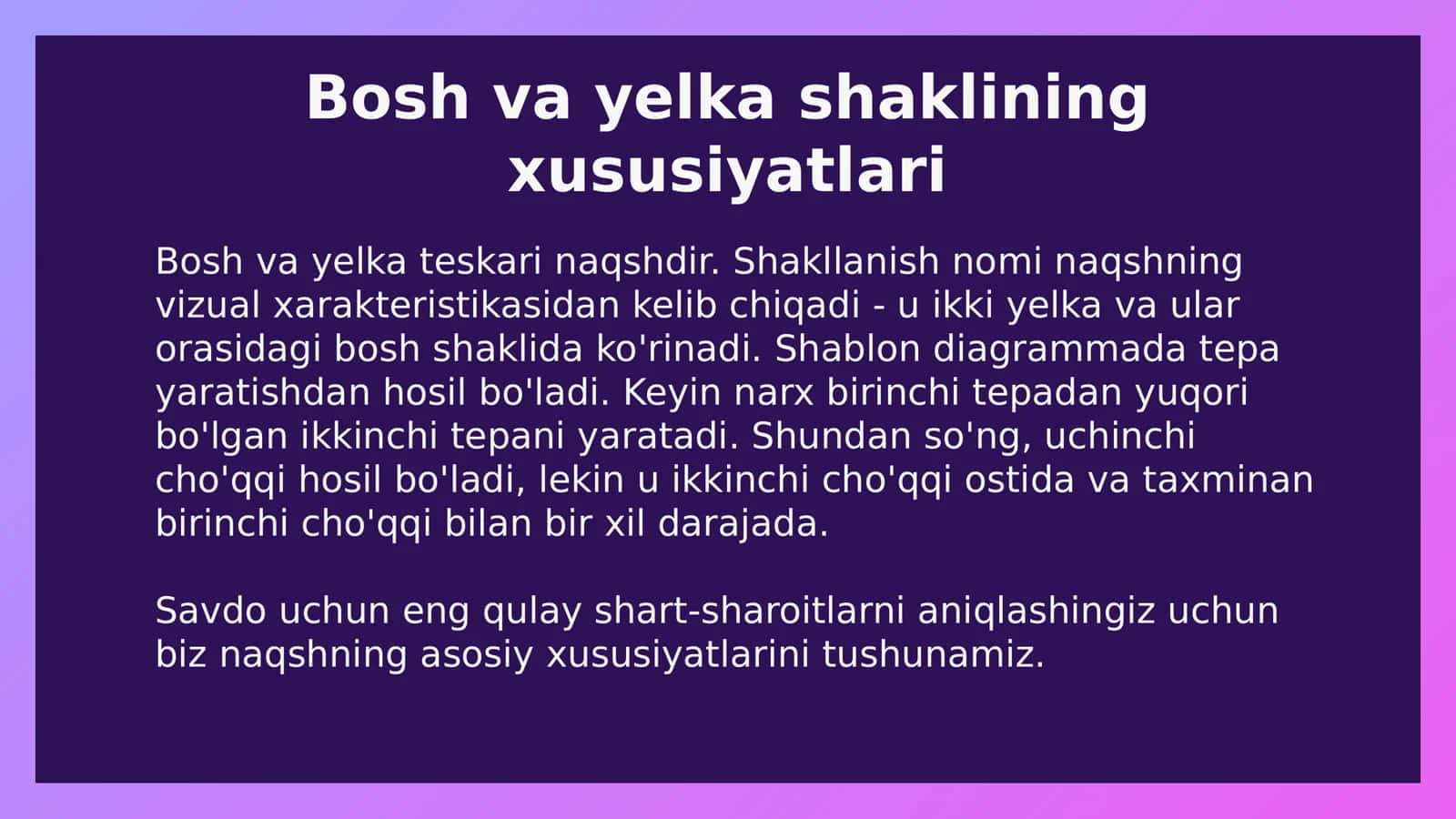 Bosh va yelka shaklining xususiyatlari

Bosh va yelka teskari naqshdir. Shakllanish nomi naqshning vizual xarakteristikasidan kelib chiqadi - u ikki yelka va ular orasidagi bosh shaklida ko'rinadi. Shablon diagrammada tepa yaratishdan hosil bo'ladi. Keyin narx birinchi tepadan yuqori bo'lgan ikkinchi tepani yaratadi. Shundan so'ng, uchinchi cho'qqi hosil bo'ladi, lekin u ikkinchi cho'qqi ostida va taxminan birinchi cho'qqi bilan bir xil darajada.

Savdo uchun eng qulay shart-sharoitlarni aniqlashingiz uchun biz naqshning asosiy xususiyatlarini tushunamiz.